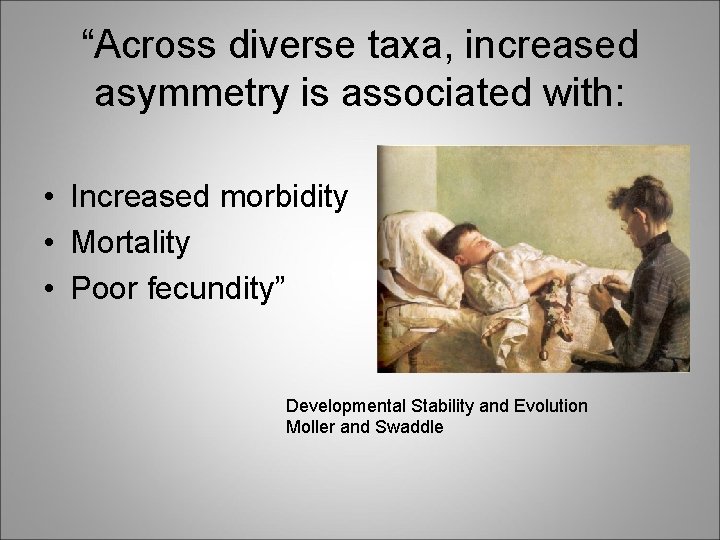 “Across diverse taxa, increased asymmetry is associated with:

• Increased morbidity
• Mortality
• Poor fecundity”

Developmental Stability and Evolution
Moller and Swaddle